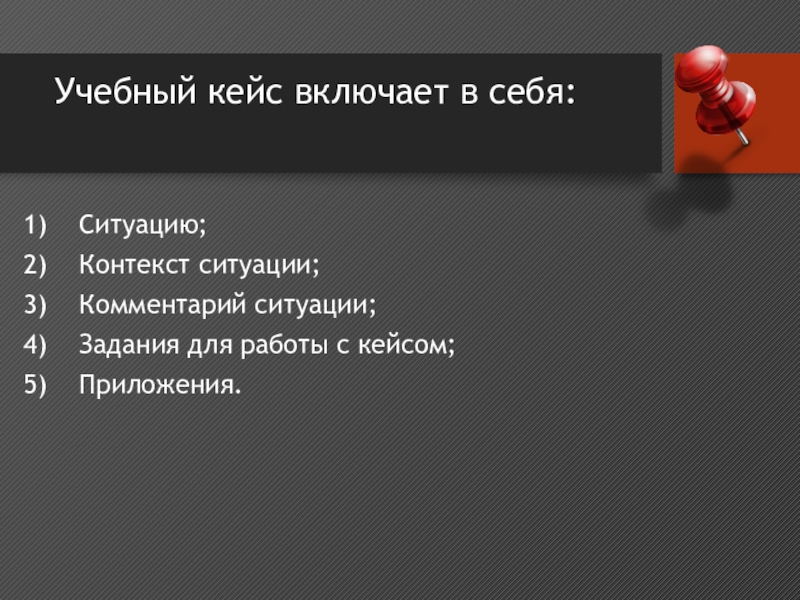 Учебный кейс включает в себя:

1) Ситуацию;
2) Контекст ситуации;
3) Комментарий ситуации;
4) Задания для работы с кейсом;
5) Приложения.